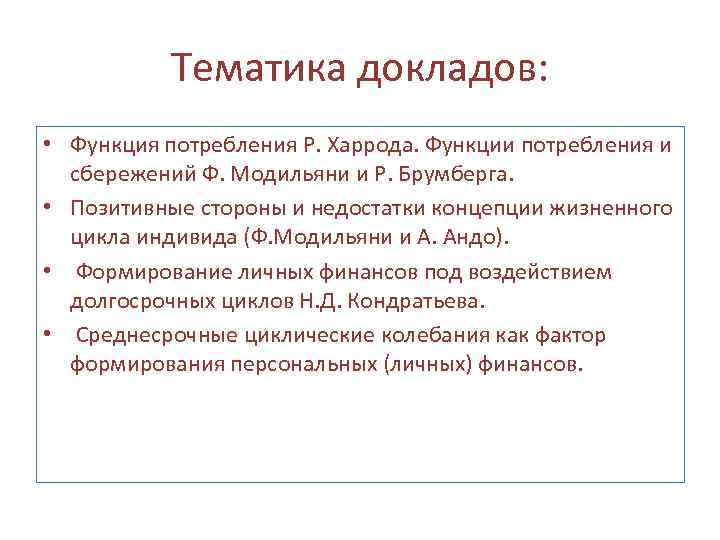 Тематика докладов:

• Функция потребления Р. Харрода. Функции потребления и сбережений Ф. Модильяни и Р. Брумберга.

• Позитивные стороны и недостатки концепции жизненного цикла индивида (Ф.Модильяни и А. Андо).

• Формирование личных финансов под воздействием долгосрочных циклов Н.Д. Кондратьева.

• Среднесрочные циклические колебания как фактор формирования персональных (личных) финансов.